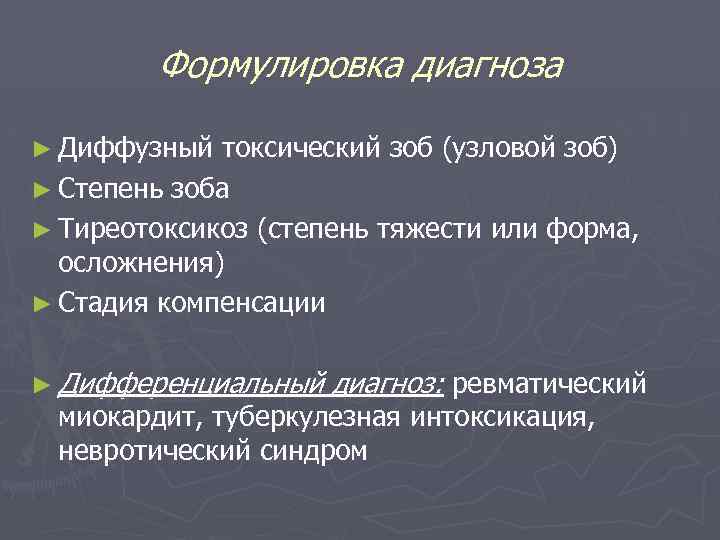 Формулировка диагноза

► Диффузный токсический зоб (узловой зоб)
► Степень зоба
► Тиреотоксикоз (степень тяжести или форма, осложнения)
► Стадия компенсации

► Дифференциальный диагноз: ревматический миокардит, туберкулезная интоксикация, невротический синдром